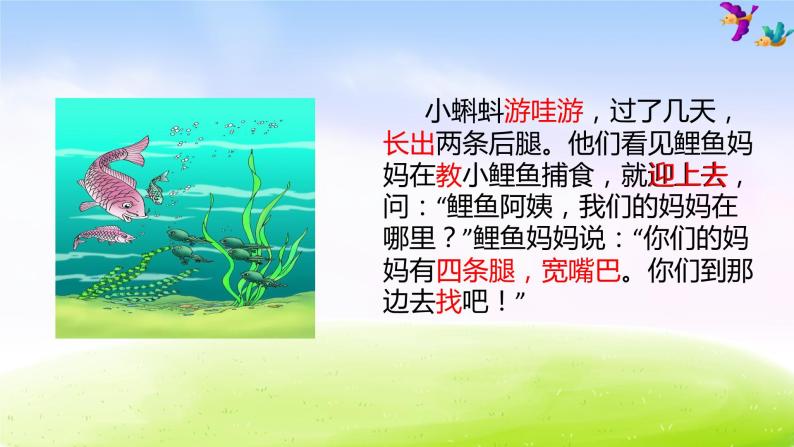 小蝌蚪游哇游，过了几天，长出两条后腿。他们看见鲤鱼妈妈在教小鲤鱼捕食，就迎上去，问：“鲤鱼阿姨，我们的妈妈在哪里？”鲤鱼妈妈说：“你们的妈妈有四条腿，宽嘴巴。你们到那边去找吧！”